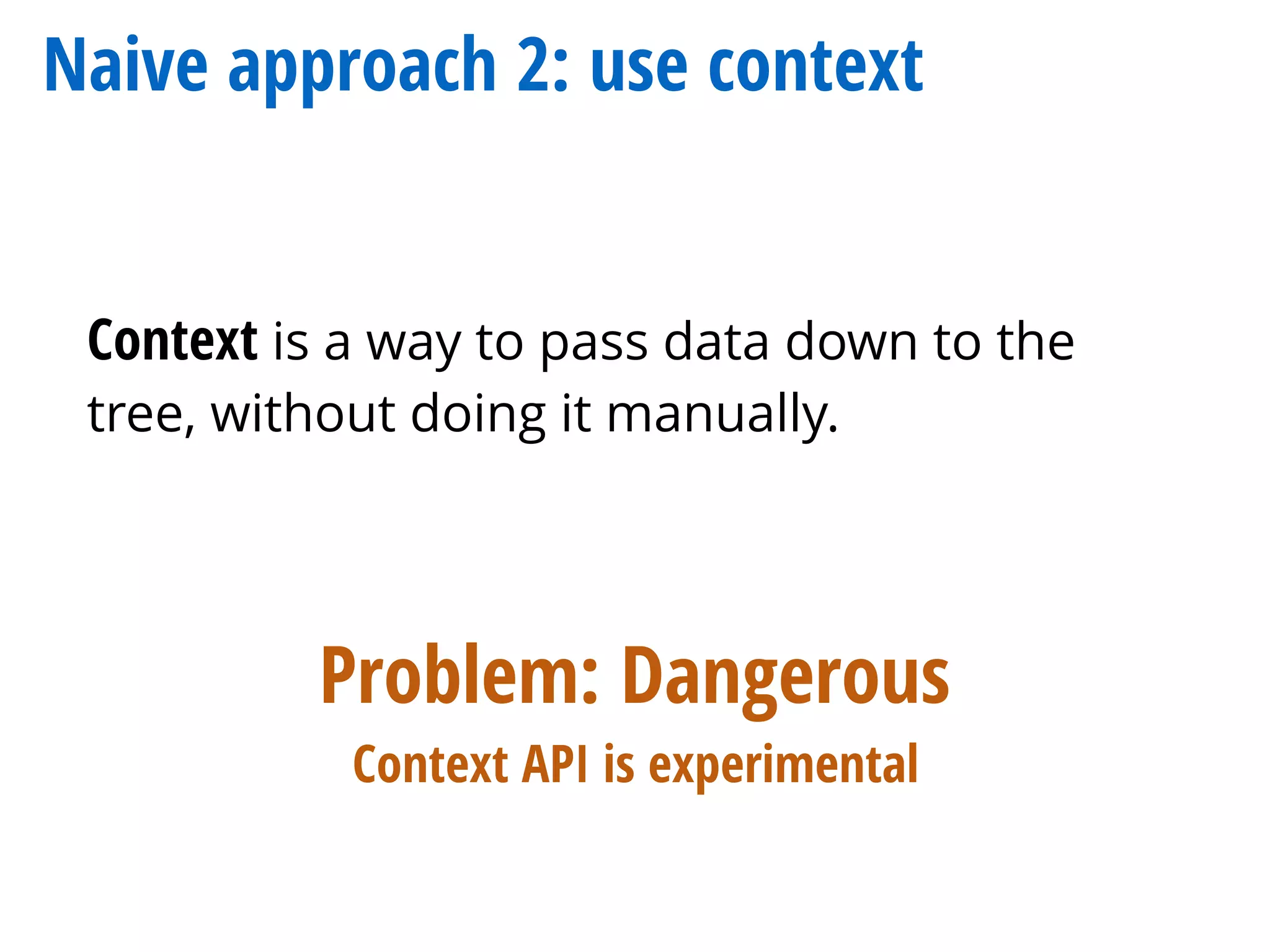 Naive approach 2: use context

Context is a way to pass data down to the tree, without doing it manually.

Problem: Dangerous

Context API is experimental